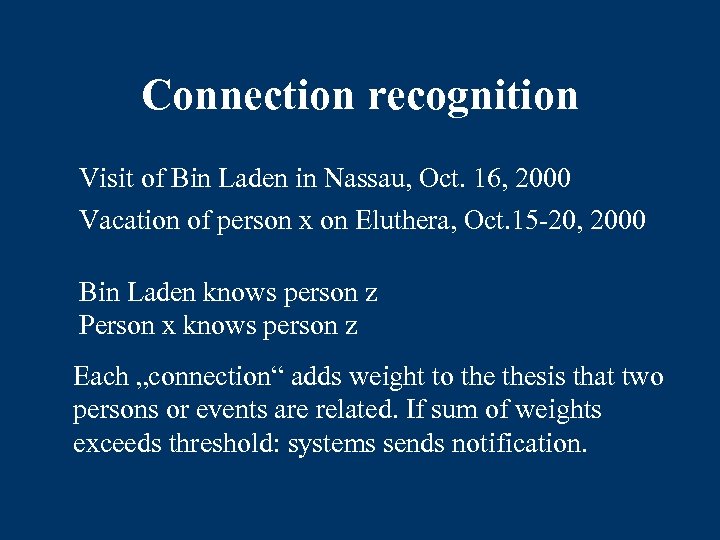 Connection recognition

Visit of Bin Laden in Nassau, Oct. 16, 2000

Vacation of person x on Eluthera, Oct.15-20, 2000

Bin Laden knows person z
Person x knows person z

Each „connection“ adds weight to the thesis that two persons or events are related. If sum of weights exceeds threshold: systems sends notification.